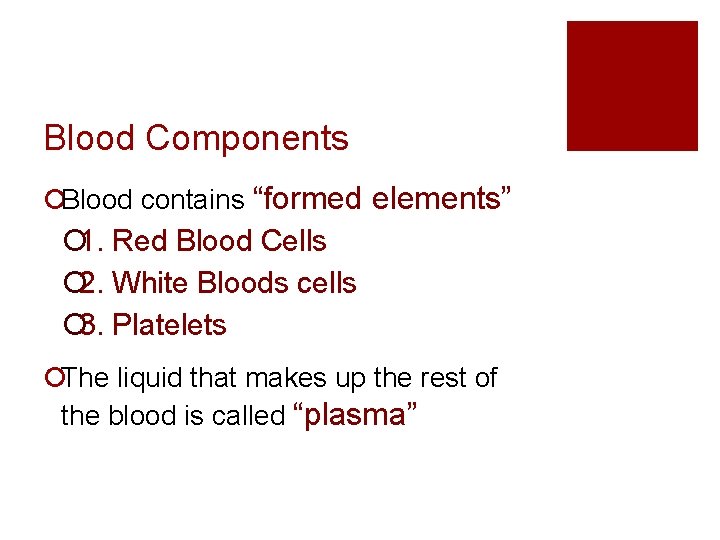 Blood Components

Blood contains “formed elements”

1. Red Blood Cells

2. White Bloods cells

3. Platelets

The liquid that makes up the rest of the blood is called “plasma”